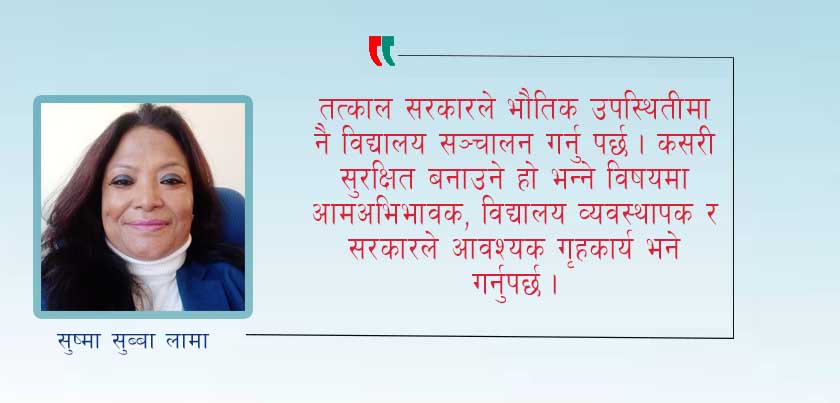 तत्काल सरकारले भौतिक उपस्थितीमा नै विद्यालय सञ्चालन गर्नु पर्छ । कसरी सुरक्षित बनाउने हो भन्ने विषयमा आमअभिभावक, विद्यालय व्यवस्थापक र सरकारले आवश्यक गृहकार्य भने गर्नुपर्छ ।

सुष्मा सुब्वा लामा